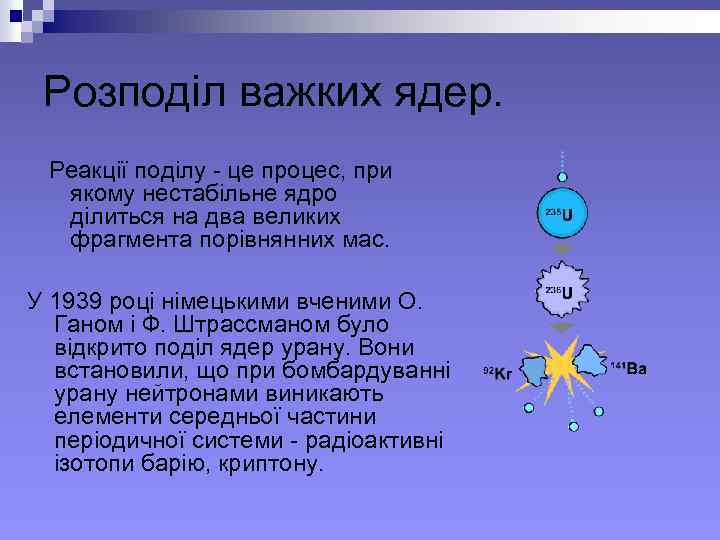 Розподіл важких ядер.

Реакції поділу - це процес, при якому нестабільне ядро ділиться на два великих фрагмента порівнянних мас.

У 1939 році німецькими вченими О. Ганом і Ф. Штрассманом було відкрито поділ ядер урану. Вони встановили, що при бомбардуванні урану нейтронами виникають елементи середньої частини періодичної системи - радіоактивні ізотопи барію, криптону.

$^{235}U$

$^{236}U$

$^{92}Kr$

$^{141}Ba$